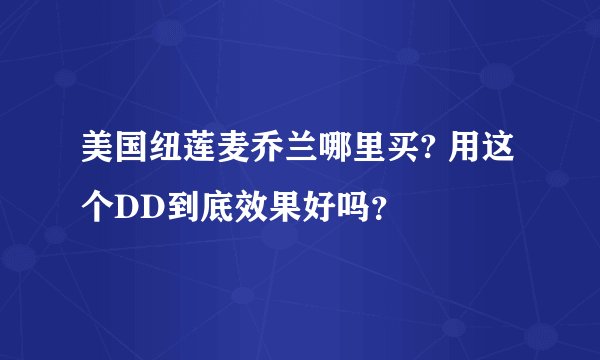 美国纽莲麦乔兰哪里买? 用这个DD到底效果好吗?